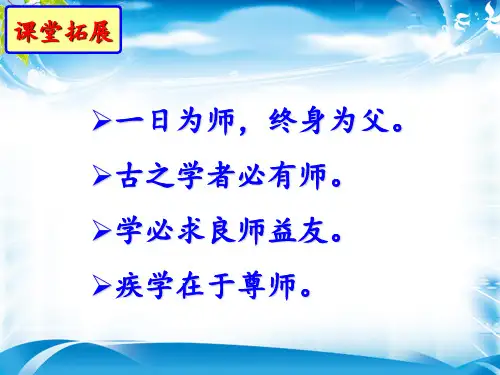 课堂拓展

➢一日为师，终身为父。

➢古之学者必有师。

➢学必求良师益友。

➢疾学在于尊师。